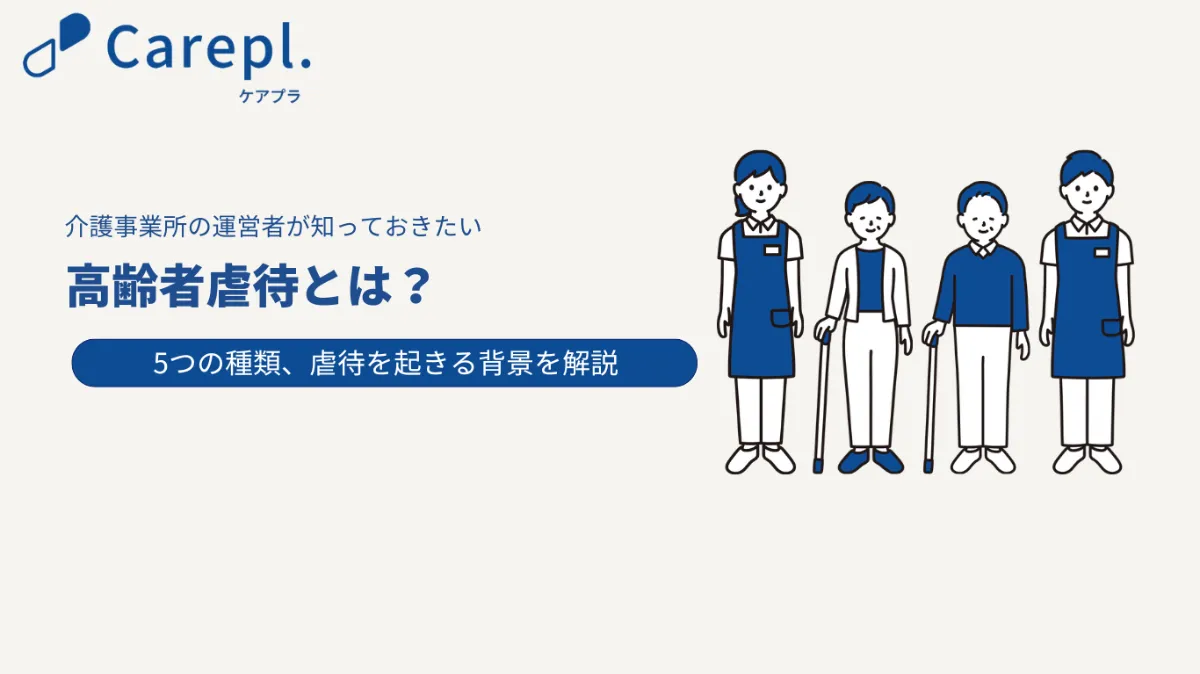 Carepl.
ケアプラ

介護事業所の運営者が知っておきたい

高齢者虐待とは？

5つの種類、虐待を起きる背景を解説